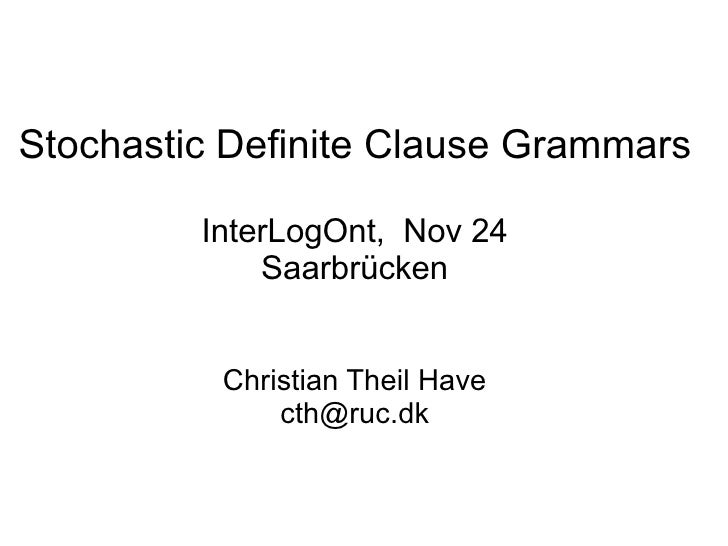 Stochastic Definite Clause Grammars

InterLogOnt, Nov 24
Saarbrücken

Christian Theil Have
cth@ruc.dk